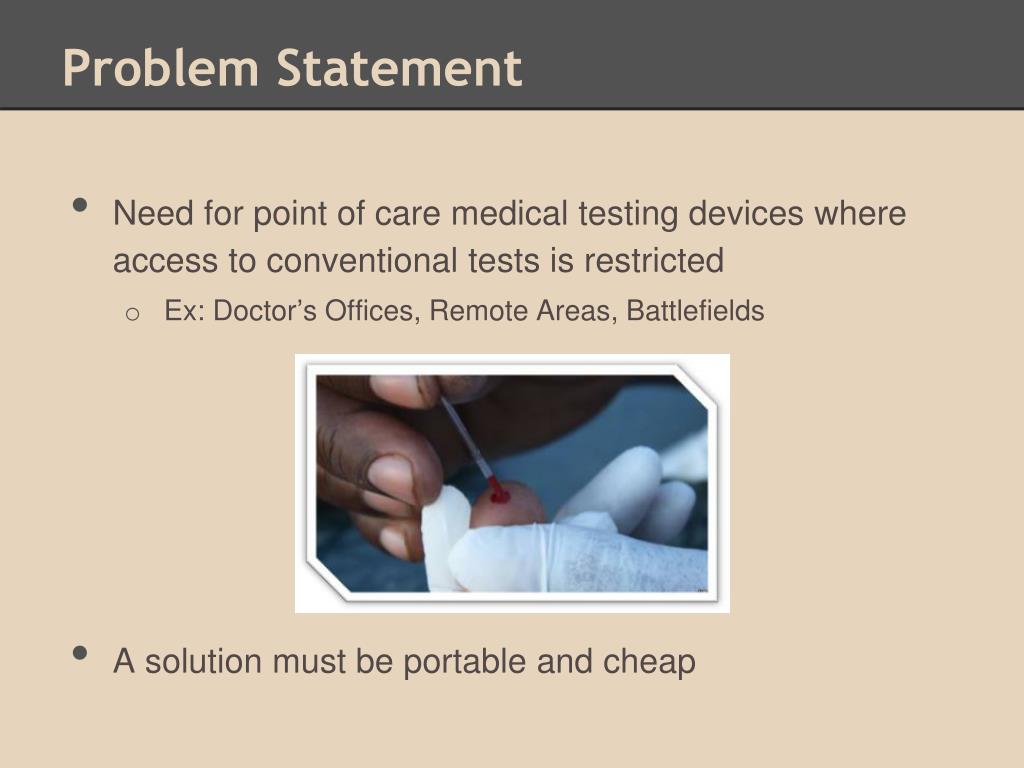 Problem Statement

• Need for point of care medical testing devices where access to conventional tests is restricted
  o Ex: Doctor’s Offices, Remote Areas, Battlefields

• A solution must be portable and cheap